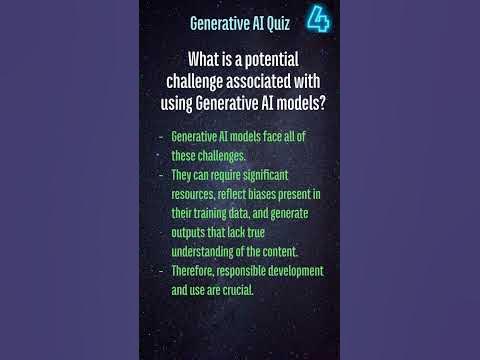 Generative AI Quiz 4

What is a potential challenge associated with using Generative AI models?

- Generative AI models face all of these challenges.
- They can require significant resources, reflect biases present in their training data, and generate outputs that lack true understanding of the content.
- Therefore, responsible development and use are crucial.